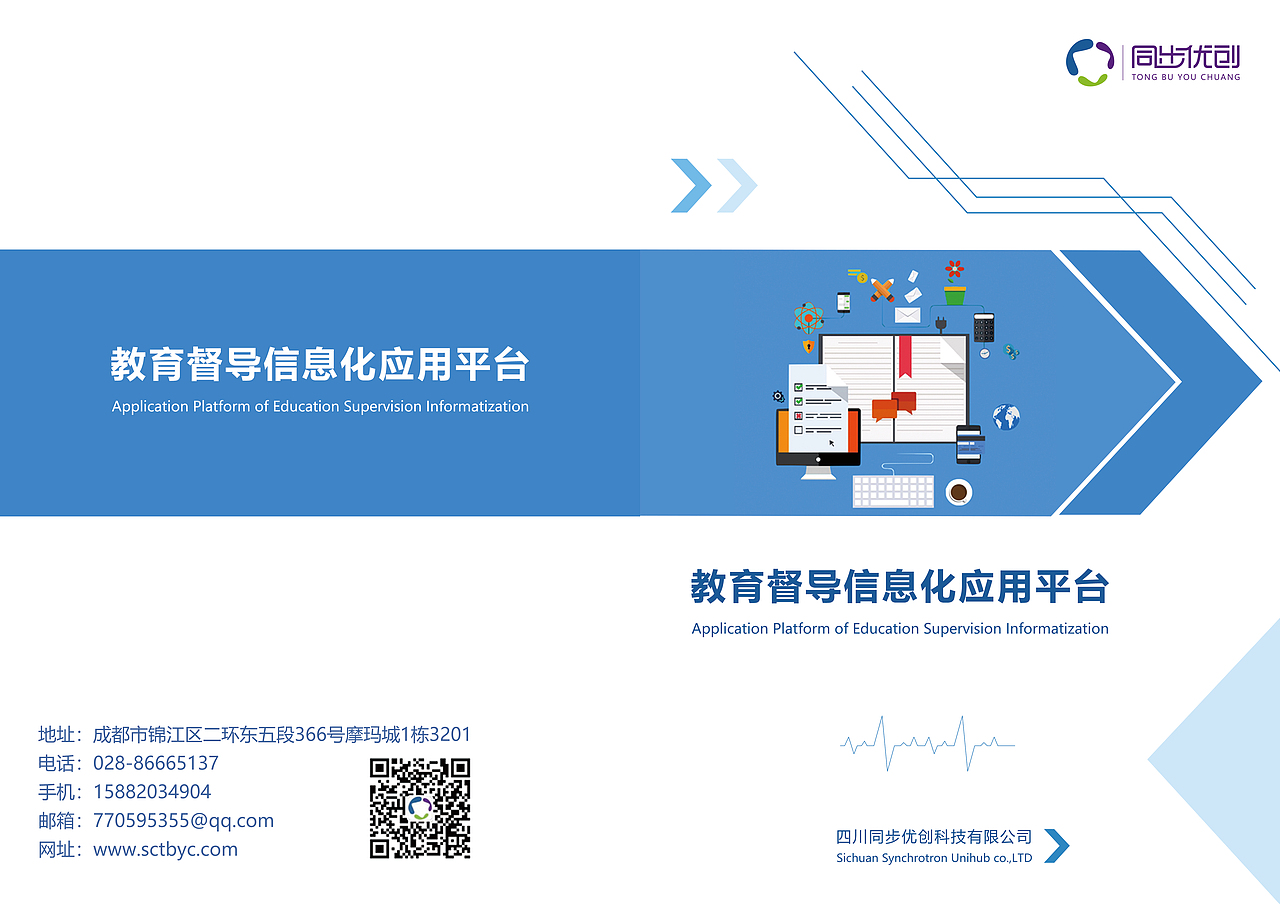 同步优创
TONG BU YOU CHUANG

教育督导信息化应用平台
Application Platform of Education Supervision Informatization

教育督导信息化应用平台
Application Platform of Education Supervision Informatization

地址：成都市锦江区二环东五段366号摩玛城1栋3201
电话：028-86665137
手机：15882034904
邮箱：770595355@qq.com
网址：www.sctbyc.com

四川同步优创科技有限公司
Sichuan Synchrotron Unihub co.,LTD